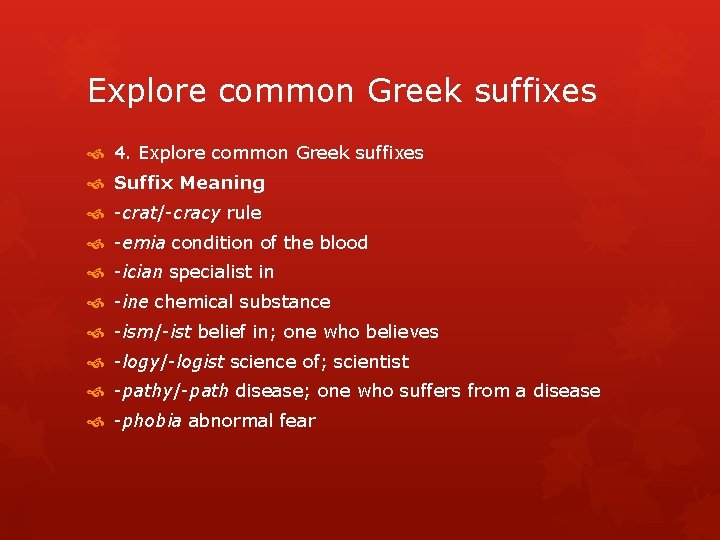 Explore common Greek suffixes

4. Explore common Greek suffixes

Suffix Meaning

-crat/-cracy rule

-emia condition of the blood

-ician specialist in

-ine chemical substance

-ism/-ist belief in; one who believes

-logy/-logist science of; scientist

-pathy/-path disease; one who suffers from a disease

-phobia abnormal fear